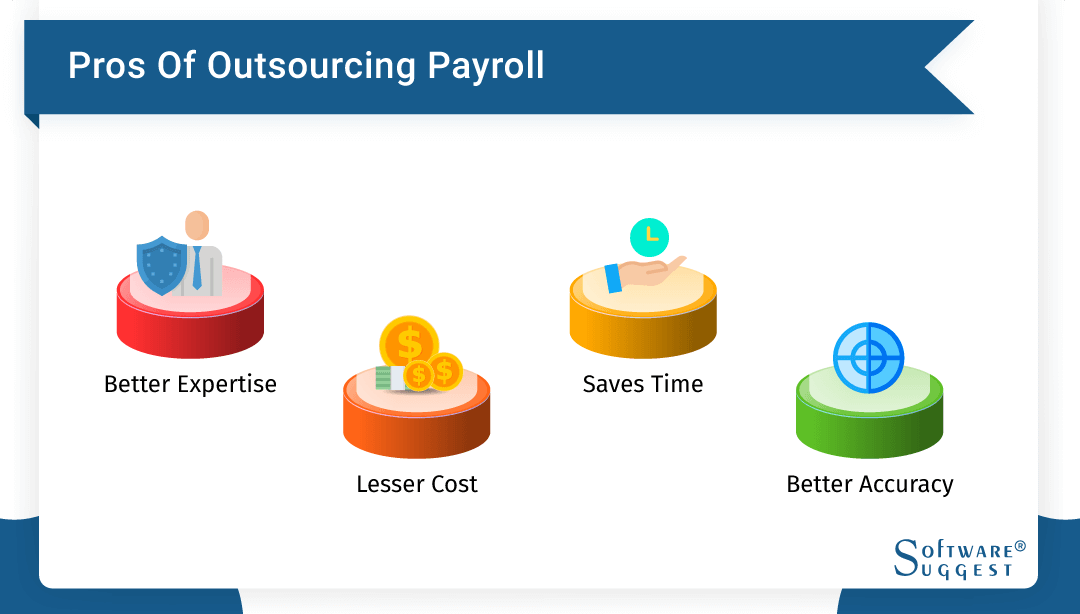 Pros Of Outsourcing Payroll

Better Expertise

Lesser Cost

Saves Time

Better Accuracy

SOFTWARE® SUGGEST